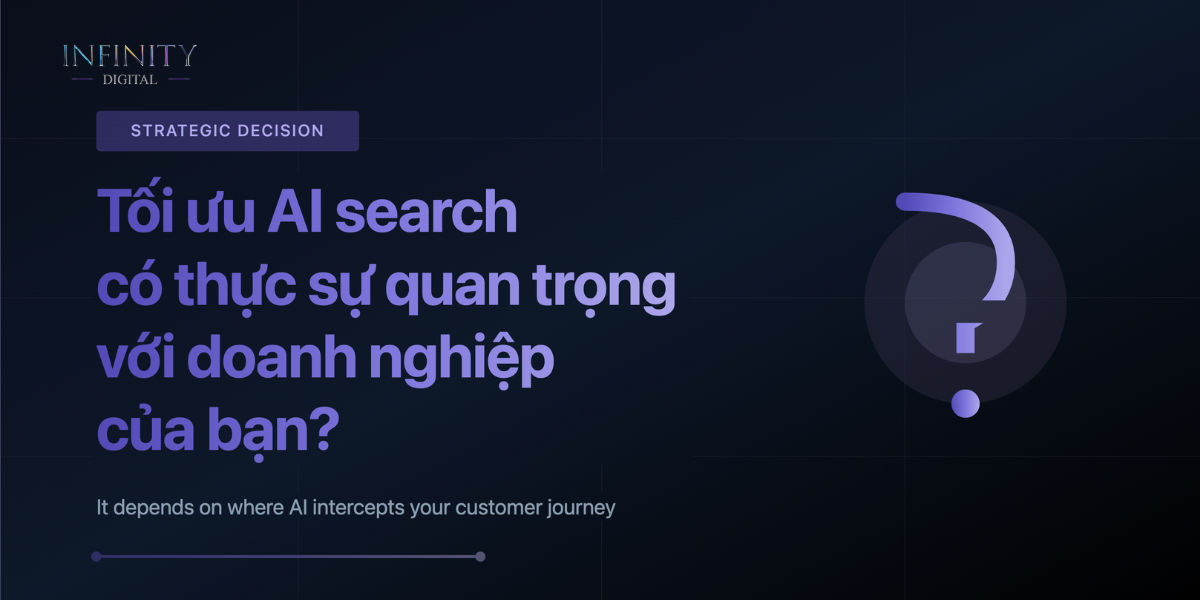 INFINITY
DIGITAL

STRATEGIC DECISION

Tối ưu AI search có thực sự quan trọng với doanh nghiệp của bạn?

It depends on where AI intercepts your customer journey